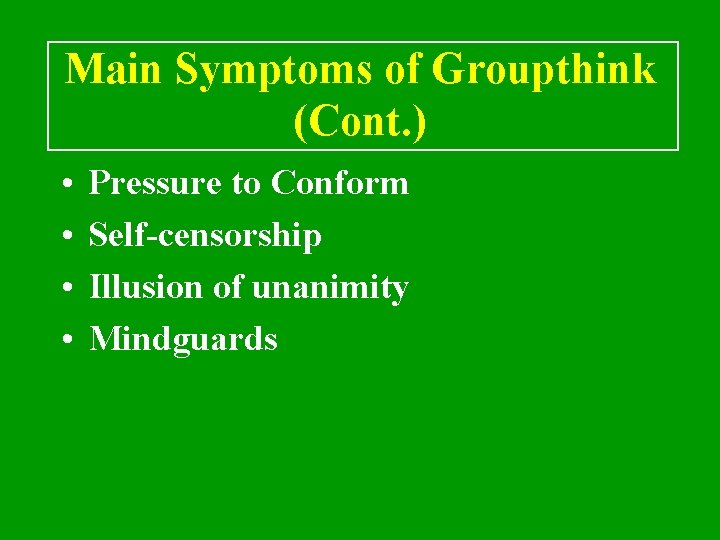 Main Symptoms of Groupthink (Cont.)

• Pressure to Conform
• Self-censorship
• Illusion of unanimity
• Mindguards